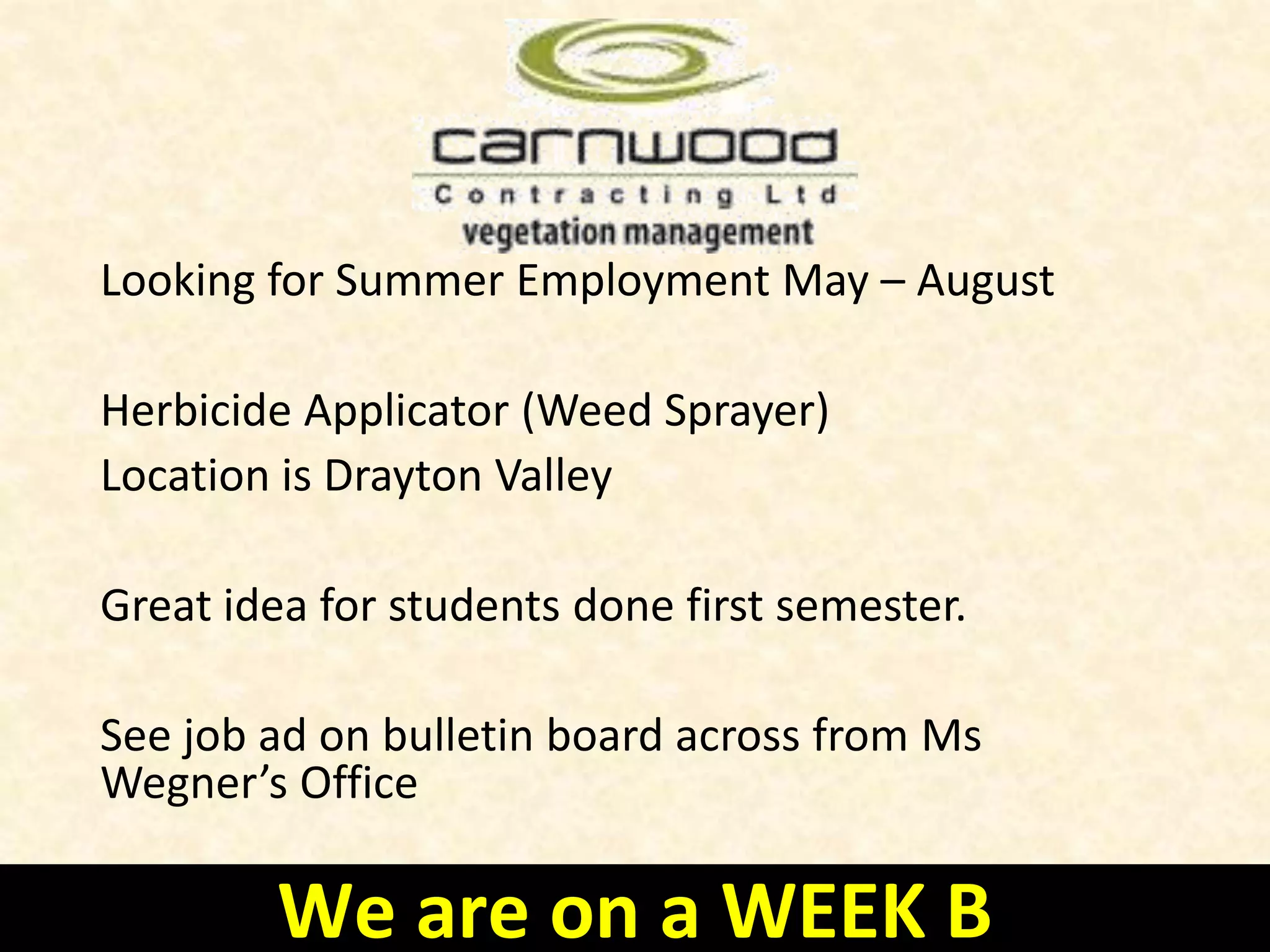 carnwood
Contracting Ltd
vegetation management

Looking for Summer Employment May – August

Herbicide Applicator (Weed Sprayer)

Location is Drayton Valley

Great idea for students done first semester.

See job ad on bulletin board across from Ms Wegner's Office

We are on a WEEK B